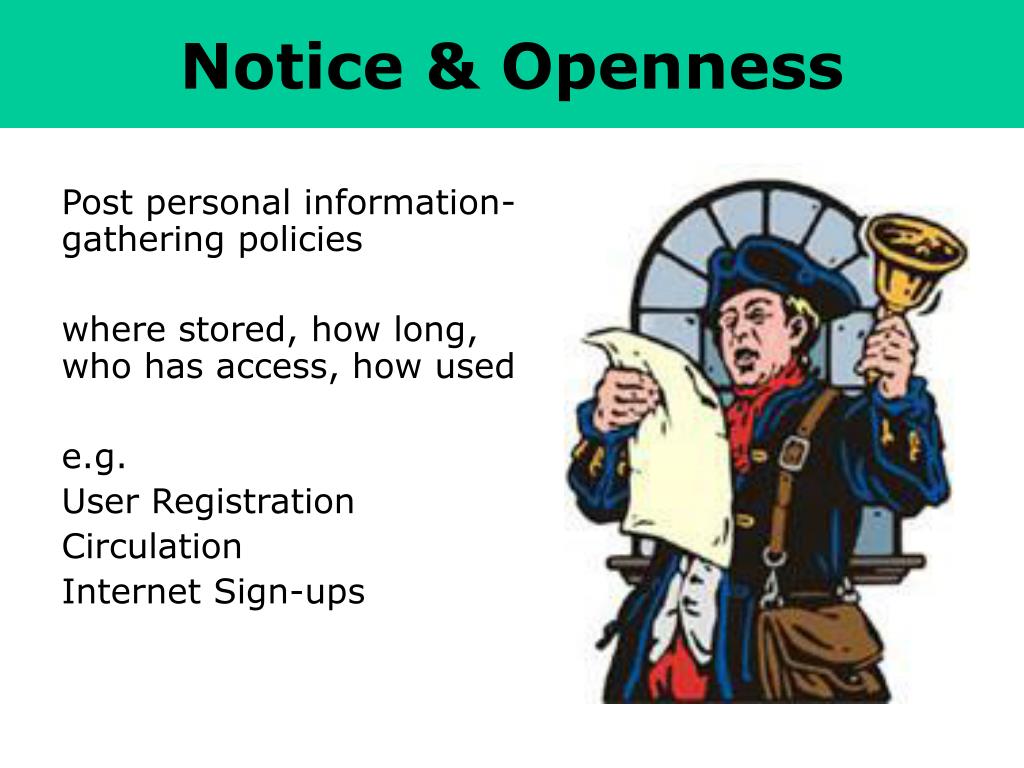 Notice & Openness

Post personal information-gathering policies

where stored, how long, who has access, how used

e.g.
User Registration
Circulation
Internet Sign-ups